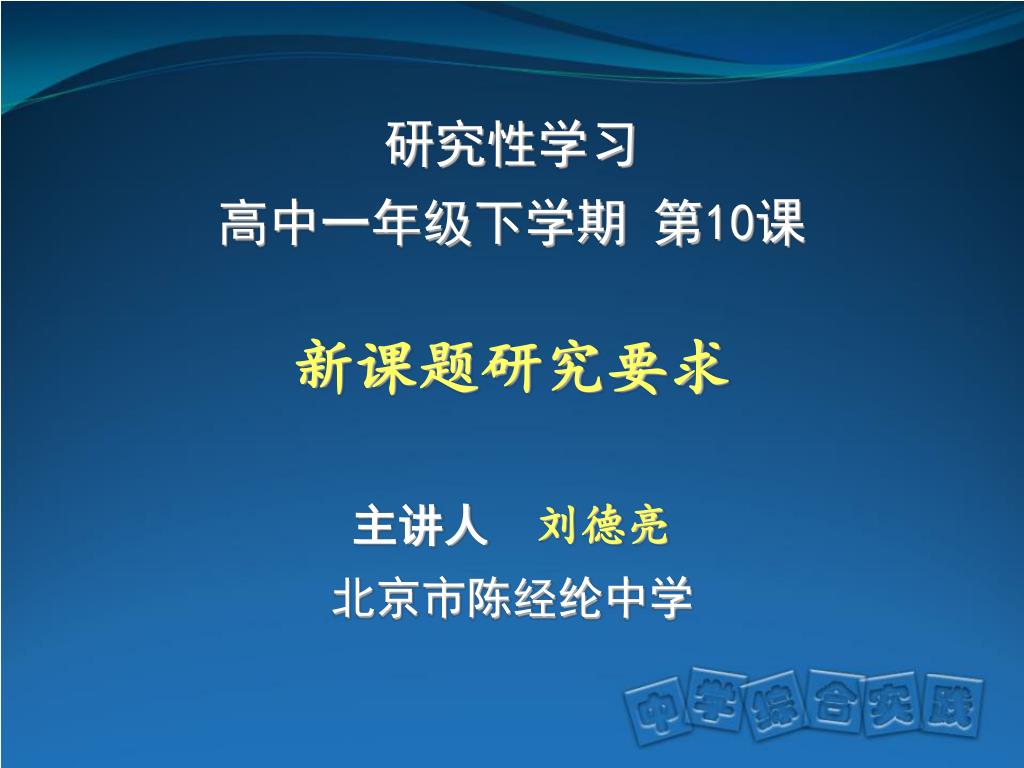 研究性学习
高中一年级下学期 第10课

新课题研究要求

主讲人 刘德亮
北京市陈经纶中学

中学综合实践